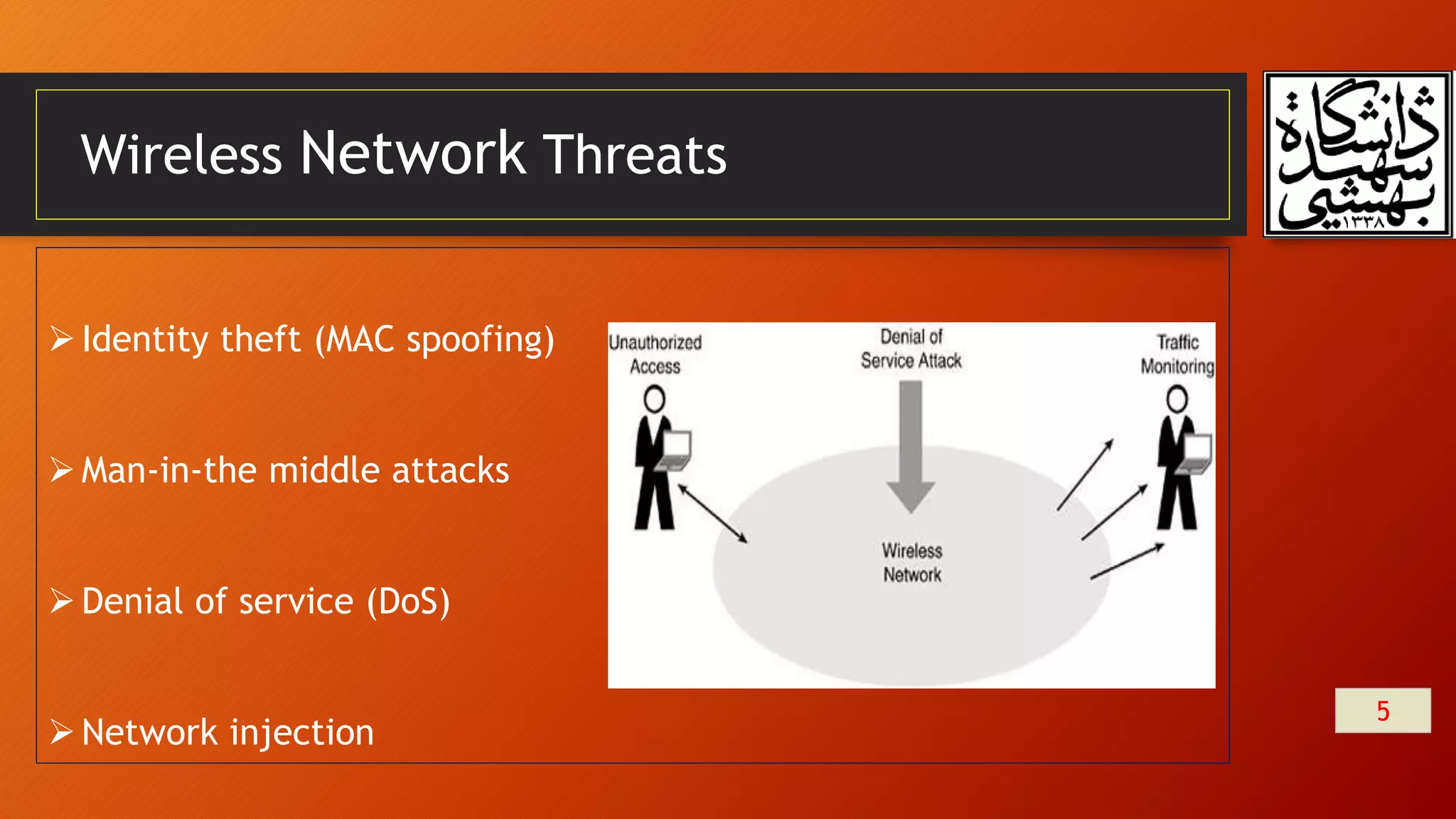 Wireless Network Threats

دانشگاه شهید بهشتی ۱۳۳۸

➢ Identity theft (MAC spoofing)

➢ Man-in-the middle attacks

➢ Denial of service (DoS)

➢ Network injection

Unauthorized Access

Denial of Service Attack

Traffic Monitoring

Wireless Network

5